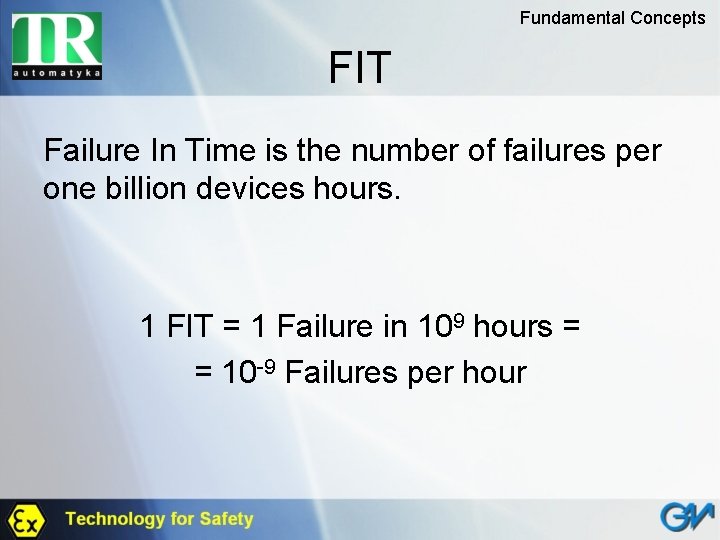 TR
automatyka

Fundamental Concepts

FIT

Failure In Time is the number of failures per one billion devices hours.

1 FIT = 1 Failure in $10^9$ hours =
= $10^{-9}$ Failures per hour

Ex

Technology for Safety

GM